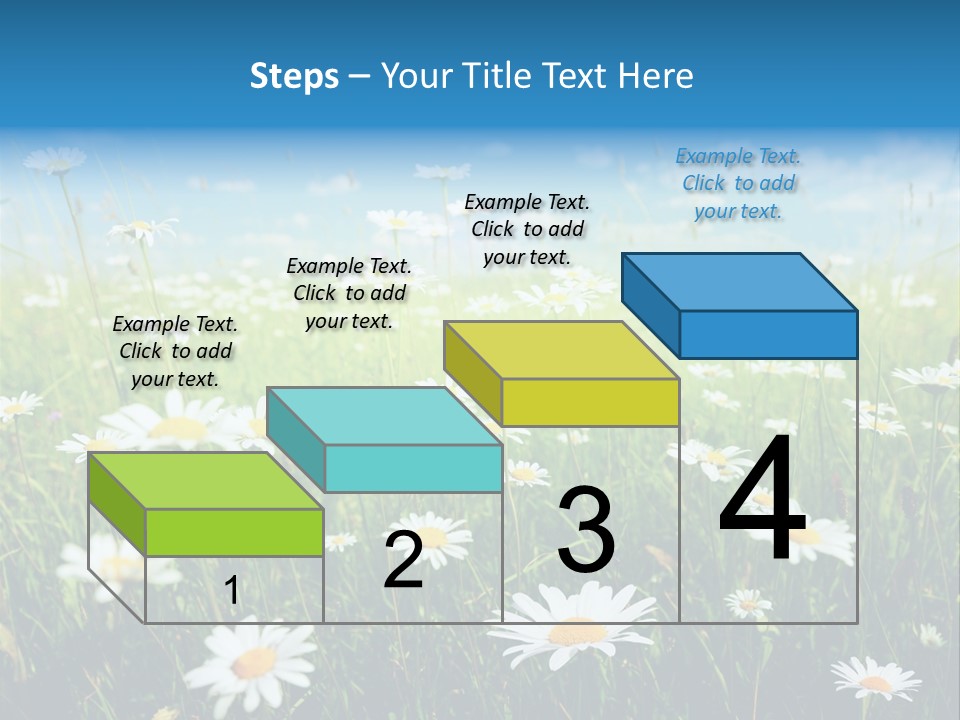 Steps – Your Title Text Here

Example Text. Click to add your text.

Example Text. Click to add your text.

Example Text. Click to add your text.

Example Text. Click to add your text.

1

2

3

4